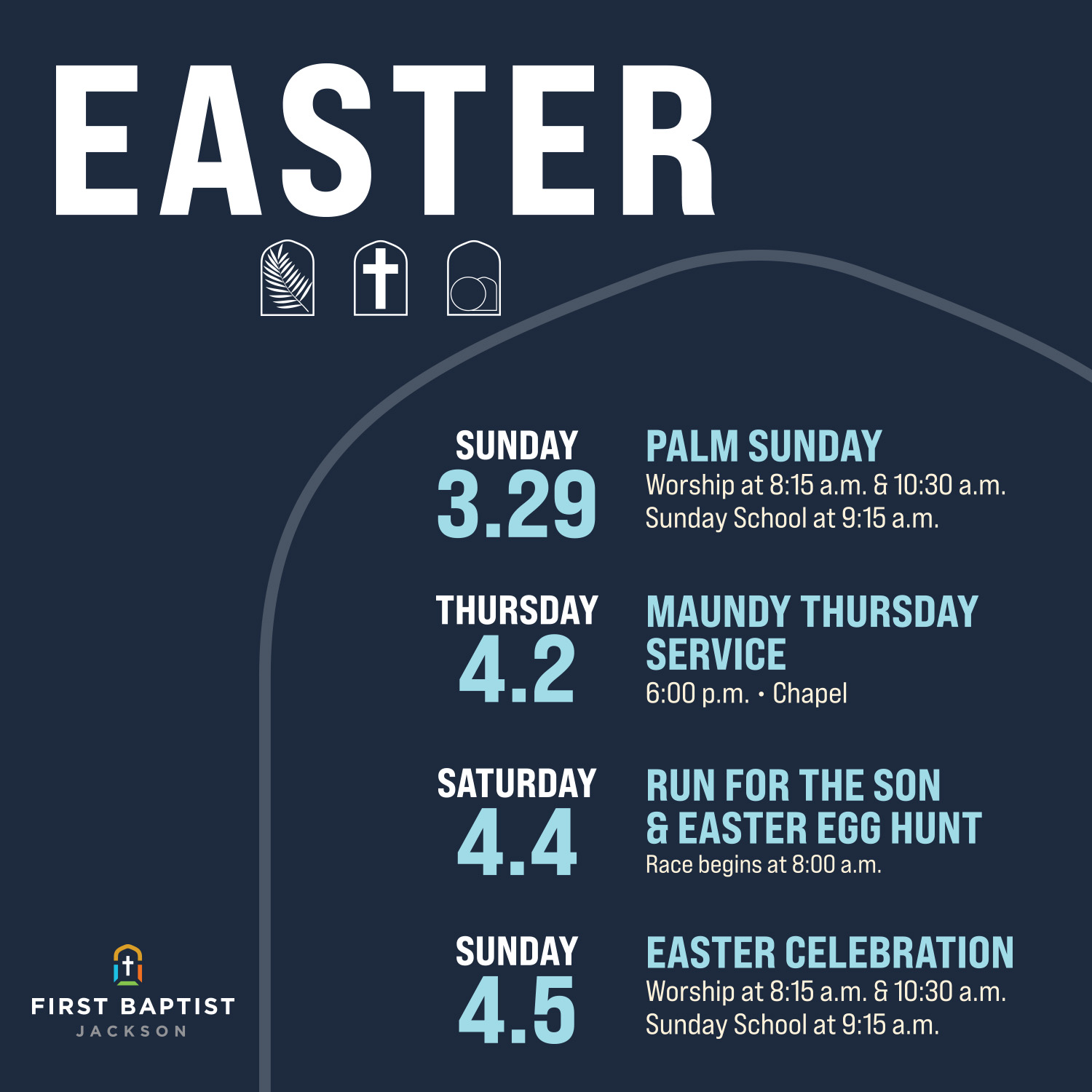 EASTER

SUNDAY
3.29

PALM SUNDAY
Worship at 8:15 a.m. & 10:30 a.m.
Sunday School at 9:15 a.m.

THURSDAY
4.2

MAUNDY THURSDAY SERVICE
6:00 p.m. • Chapel

SATURDAY
4.4

RUN FOR THE SON & EASTER EGG HUNT
Race begins at 8:00 a.m.

SUNDAY
4.5

EASTER CELEBRATION
Worship at 8:15 a.m. & 10:30 a.m.
Sunday School at 9:15 a.m.

FIRST BAPTIST
JACKSON